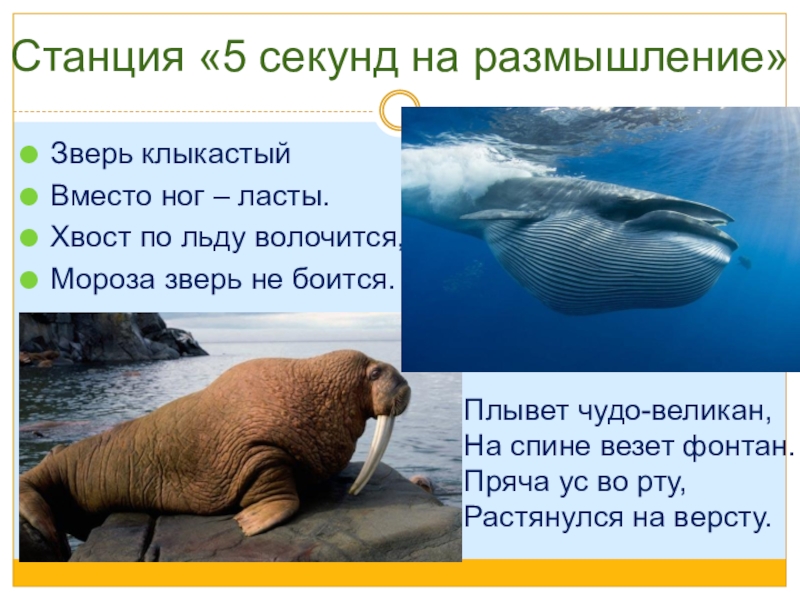 Станция «5 секунд на размышление»

Зверь клыкастый

Вместо ног – ласты.

Хвост по льду волочится,

Мороза зверь не боится.

Плывет чудо-великан,
На спине везет фонтан.
Пряча ус во рту,
Растянулся на версту.